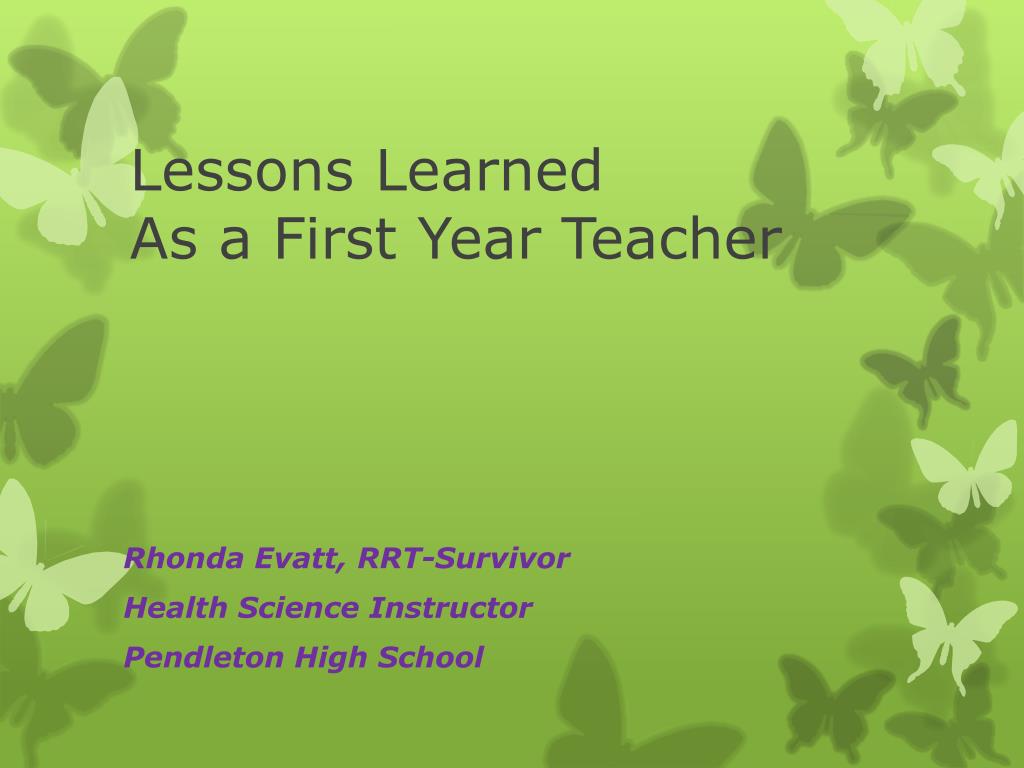 Lessons Learned
As a First Year Teacher

Rhonda Evatt, RRT-Survivor
Health Science Instructor
Pendleton High School